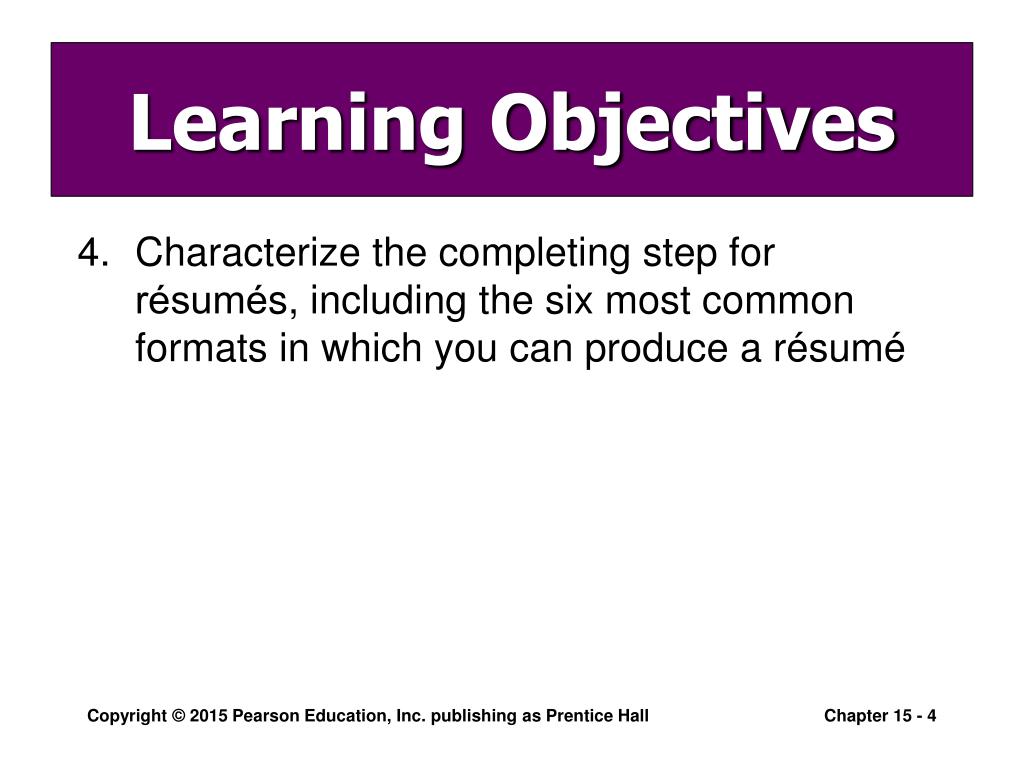 Learning Objectives

4. Characterize the completing step for résumés, including the six most common formats in which you can produce a résumé

Copyright © 2015 Pearson Education, Inc. publishing as Prentice Hall

Chapter 15 - 4